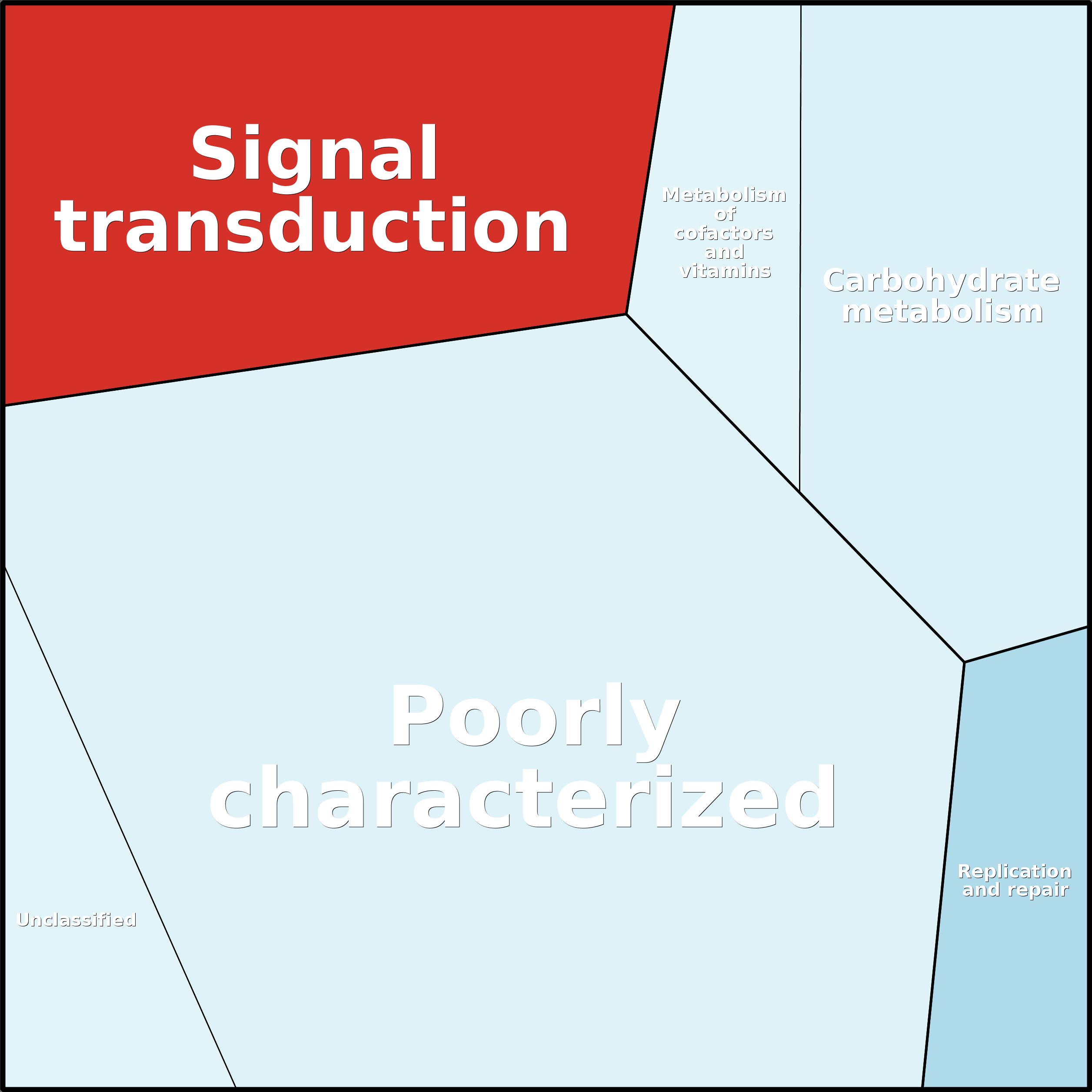 Signal transduction

Metabolism of cofactors and vitamins

Carbohydrate metabolism

Poorly characterized

Replication and repair

Unclassified